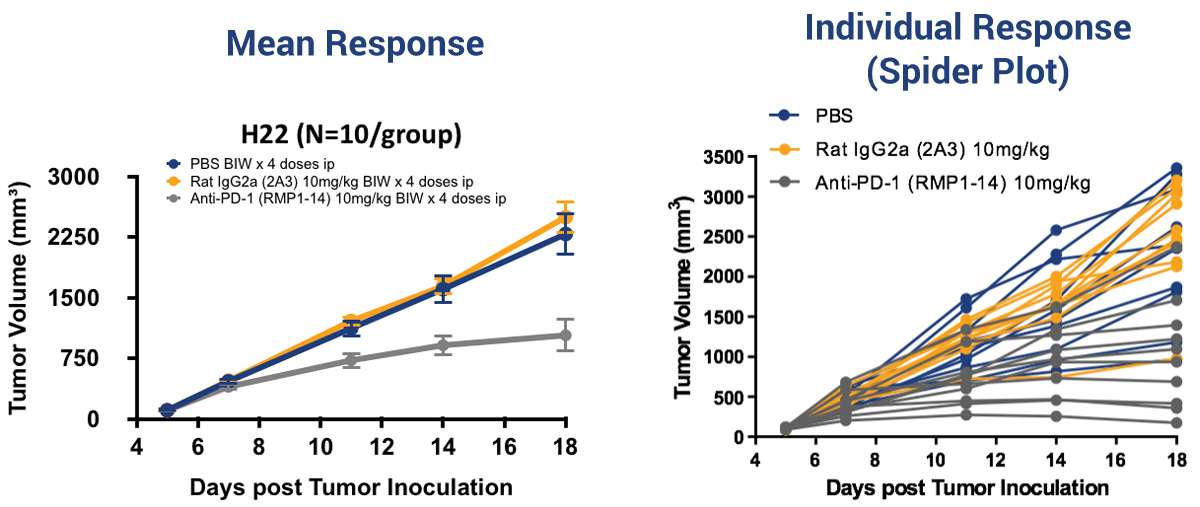 Mean Response

H22 (N=10/group)

PBS BIW x 4 doses ip
Rat IgG2a (2A3) 10mg/kg BIW x 4 doses ip
Anti-PD-1 (RMP1-14) 10mg/kg BIW x 4 doses ip

Tumor Volume (mm³)

3000
2250
1500
750
0

4 6 8 10 12 14 16 18

Days post Tumor Inoculation

Individual Response (Spider Plot)

PBS
Rat IgG2a (2A3) 10mg/kg
Anti-PD-1 (RMP1-14) 10mg/kg

Tumor Volume (mm³)

3500
3000
2500
2000
1500
1000
500
0

4 6 8 10 12 14 16 18

Days post Tumor Inoculation